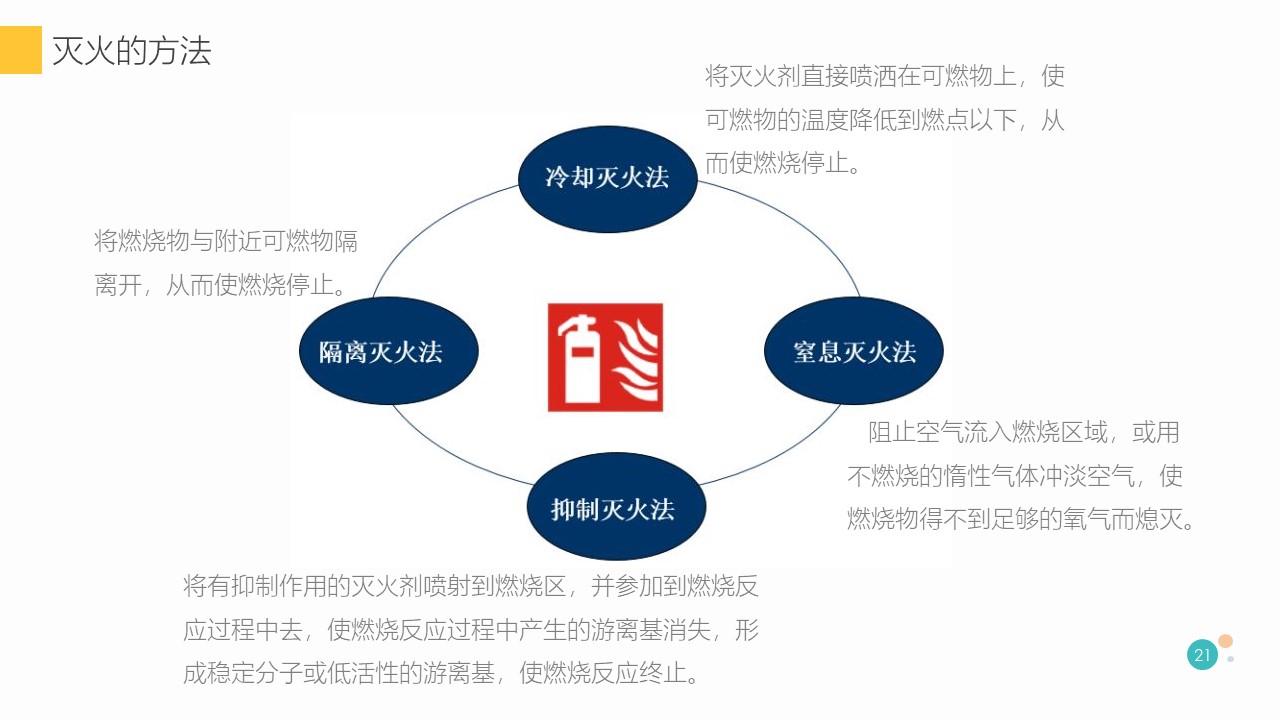 灭火的方法

将灭火剂直接喷洒在可燃物上，使可燃物的温度降低到燃点以下，从而使燃烧停止。

冷却灭火法

将燃烧物与附近可燃物隔离开，从而使燃烧停止。

隔离灭火法

窒息灭火法

阻止空气流入燃烧区域，或用不燃烧的惰性气体冲淡空气，使燃烧物得不到足够的氧气而熄灭。

抑制灭火法

将有抑制作用的灭火剂喷射到燃烧区，并参加到燃烧反应过程中去，使燃烧反应过程中产生的游离基消失，形成稳定分子或低活性的游离基，使燃烧反应终止。

21